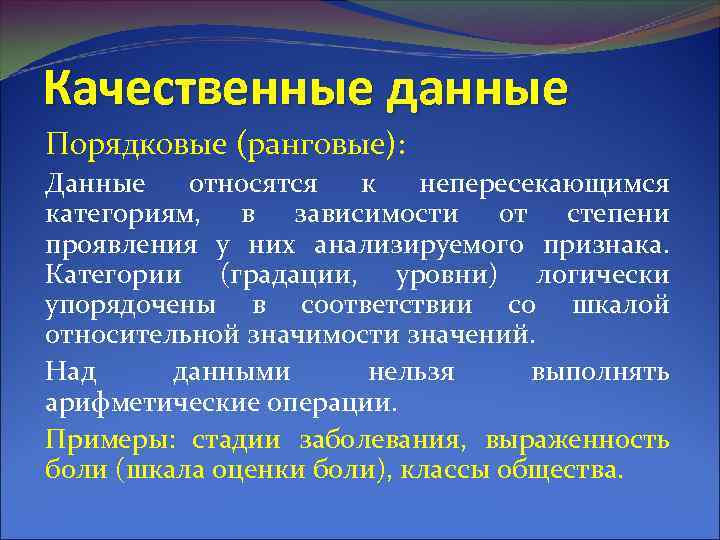 Качественные данные

Порядковые (ранговые):

Данные относятся к непересекающимся категориям, в зависимости от степени проявления у них анализируемого признака. Категории (градации, уровни) логически упорядочены в соответствии со шкалой относительной значимости значений.

Над данными нельзя выполнять арифметические операции.

Примеры: стадии заболевания, выраженность боли (шкала оценки боли), классы общества.